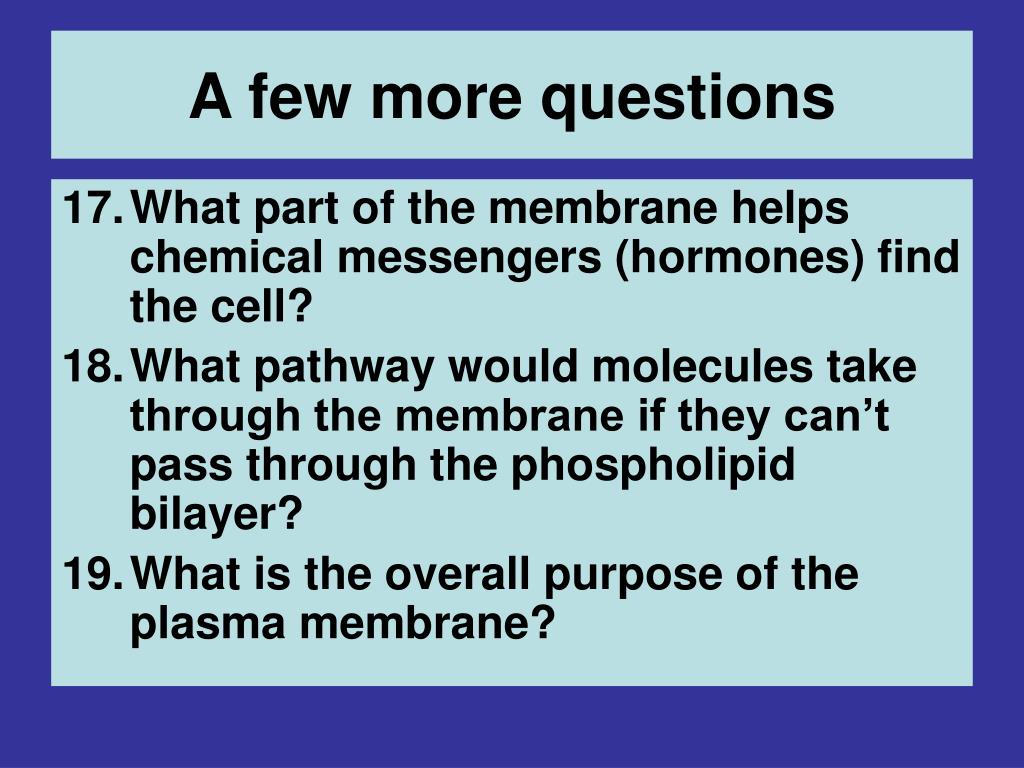 A few more questions

17. What part of the membrane helps chemical messengers (hormones) find the cell?

18. What pathway would molecules take through the membrane if they can’t pass through the phospholipid bilayer?

19. What is the overall purpose of the plasma membrane?